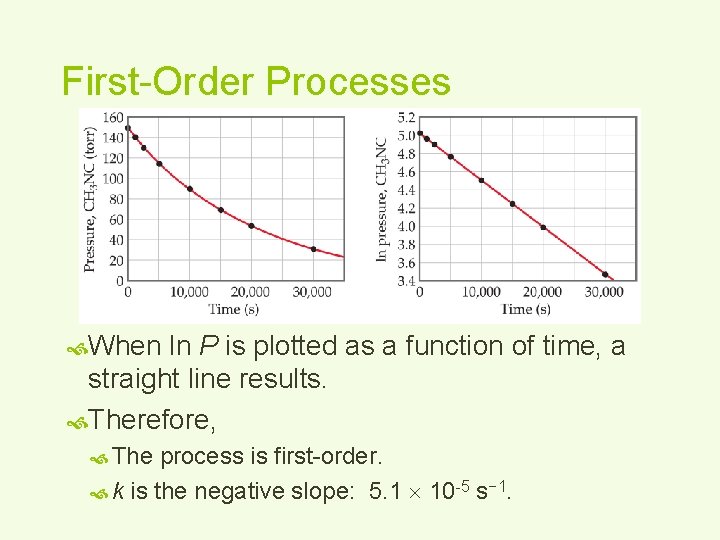 First-Order Processes

Pressure, $CH_3NC$ (torr)
160
140
120
100
80
60
40
20
0
0
10,000
20,000
30,000
Time (s)

ln pressure, $CH_3NC$
5.2
5.0
4.8
4.6
4.4
4.2
4.0
3.8
3.6
3.4
0
10,000
20,000
30,000
Time (s)

When ln $P$ is plotted as a function of time, a straight line results.

Therefore,

The process is first-order.

$k$ is the negative slope: $5.1 \times 10^{-5}$ $s^{-1}$.